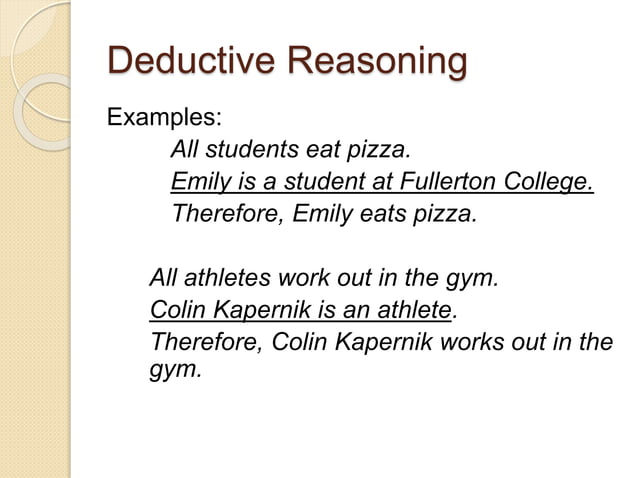 Deductive Reasoning

Examples:

All students eat pizza.
Emily is a student at Fullerton College.
Therefore, Emily eats pizza.

All athletes work out in the gym.
Colin Kapernik is an athlete.
Therefore, Colin Kapernik works out in the gym.